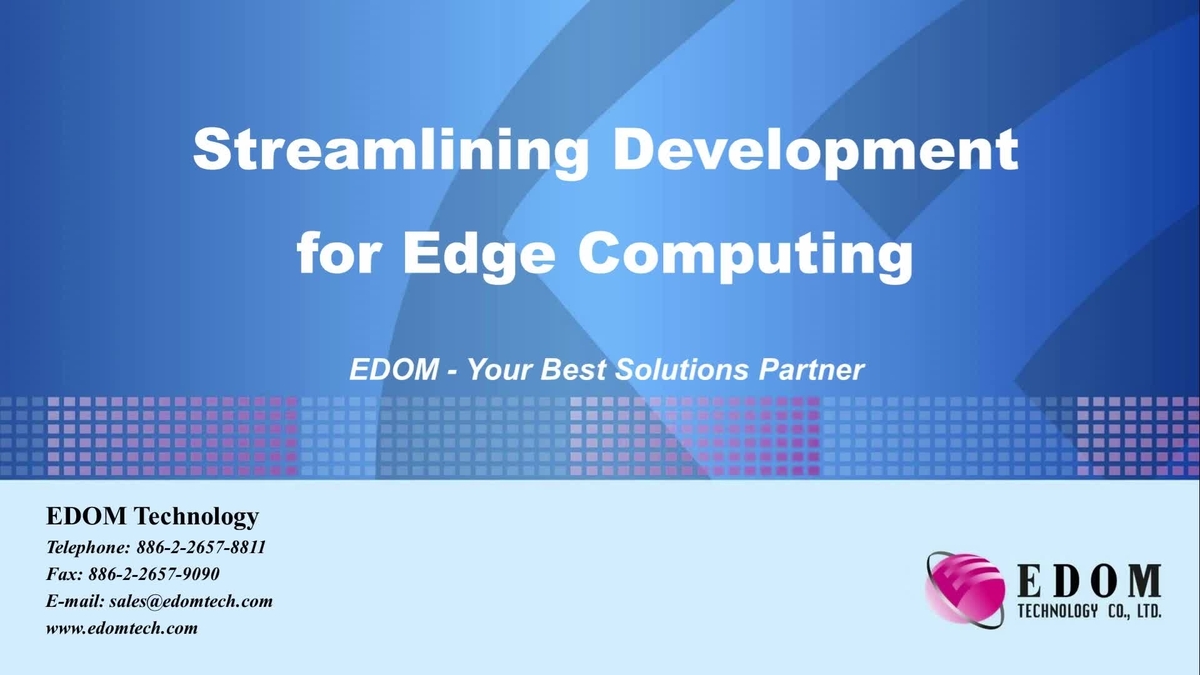 Streamlining Development for Edge Computing

EDOM - Your Best Solutions Partner

EDOM Technology
Telephone: 886-2-2657-8811
Fax: 886-2-2657-9090
E-mail: sales@edomtech.com
www.edomtech.com

EDOM
TECHNOLOGY CO., LTD.